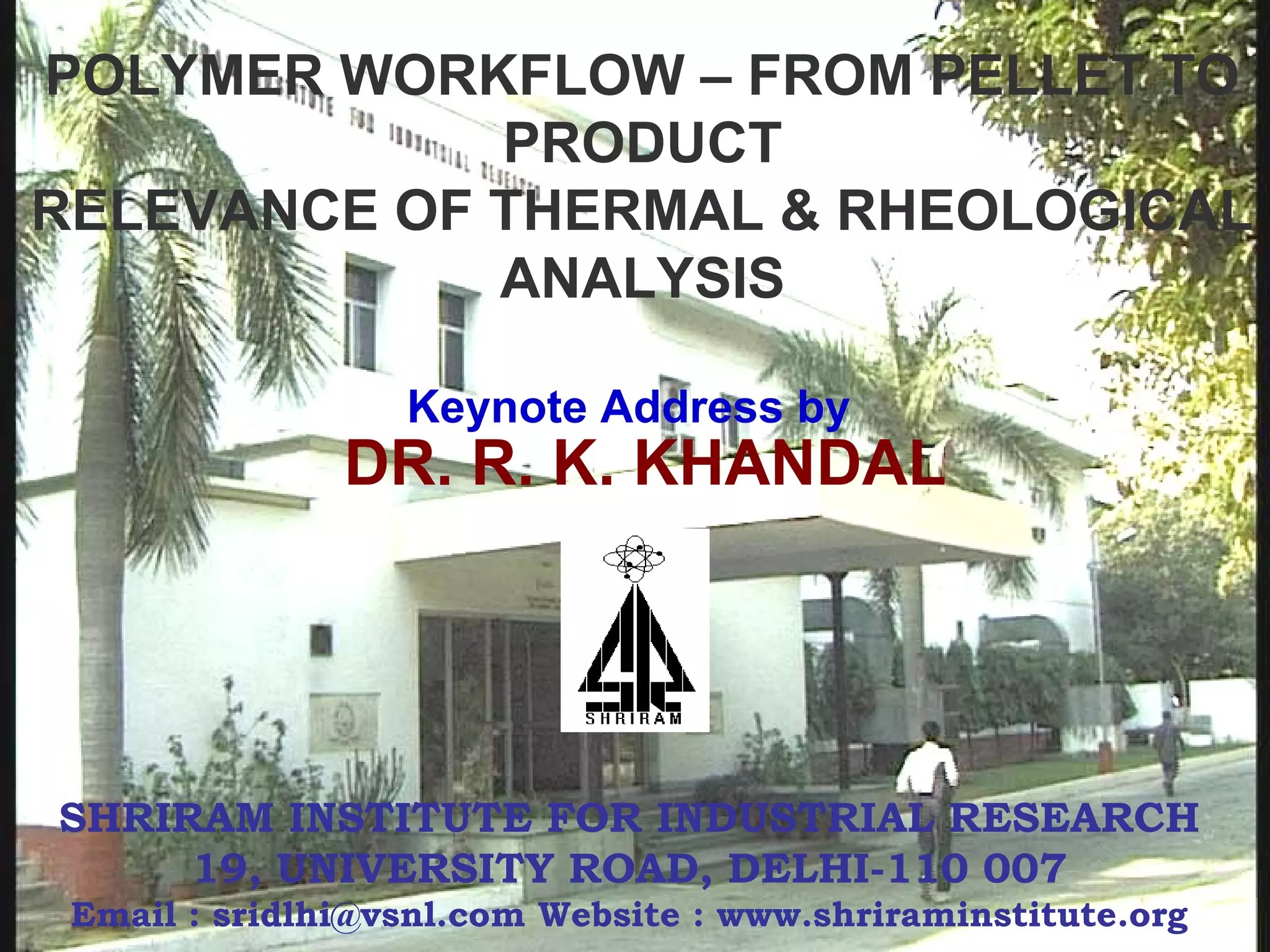 POLYMER WORKFLOW – FROM PELLET TO PRODUCT
RELEVANCE OF THERMAL & RHEOLOGICAL ANALYSIS

Keynote Address by
DR. R. K. KHANDAL

SHRIRAM

SHRIRAM INSTITUTE FOR INDUSTRIAL RESEARCH
19, UNIVERSITY ROAD, DELHI-110 007
Email : sridlhi@vsnl.com Website : www.shriraminstitute.org